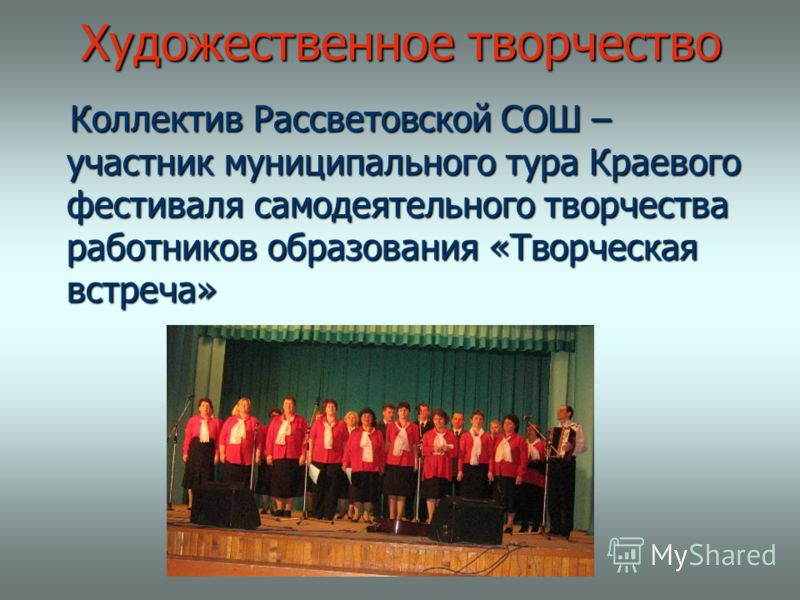 Художественное творчество

Коллектив Рассветовской СОШ – участник муниципального тура Краевого фестиваля самодеятельного творчества работников образования «Творческая встреча»

MyShared